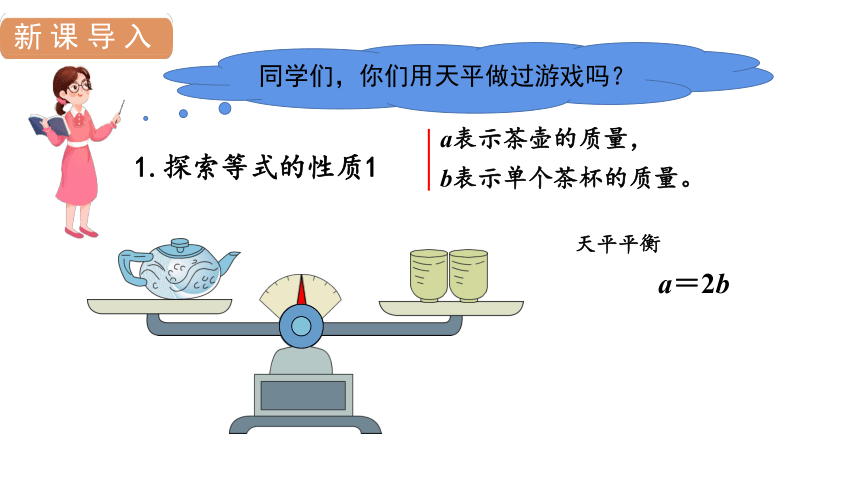 新课导入

同学们，你们用天平做过游戏吗？

1. 探索等式的性质1

$a$表示茶壶的质量，
$b$表示单个茶杯的质量。

天平平衡

$a=2b$